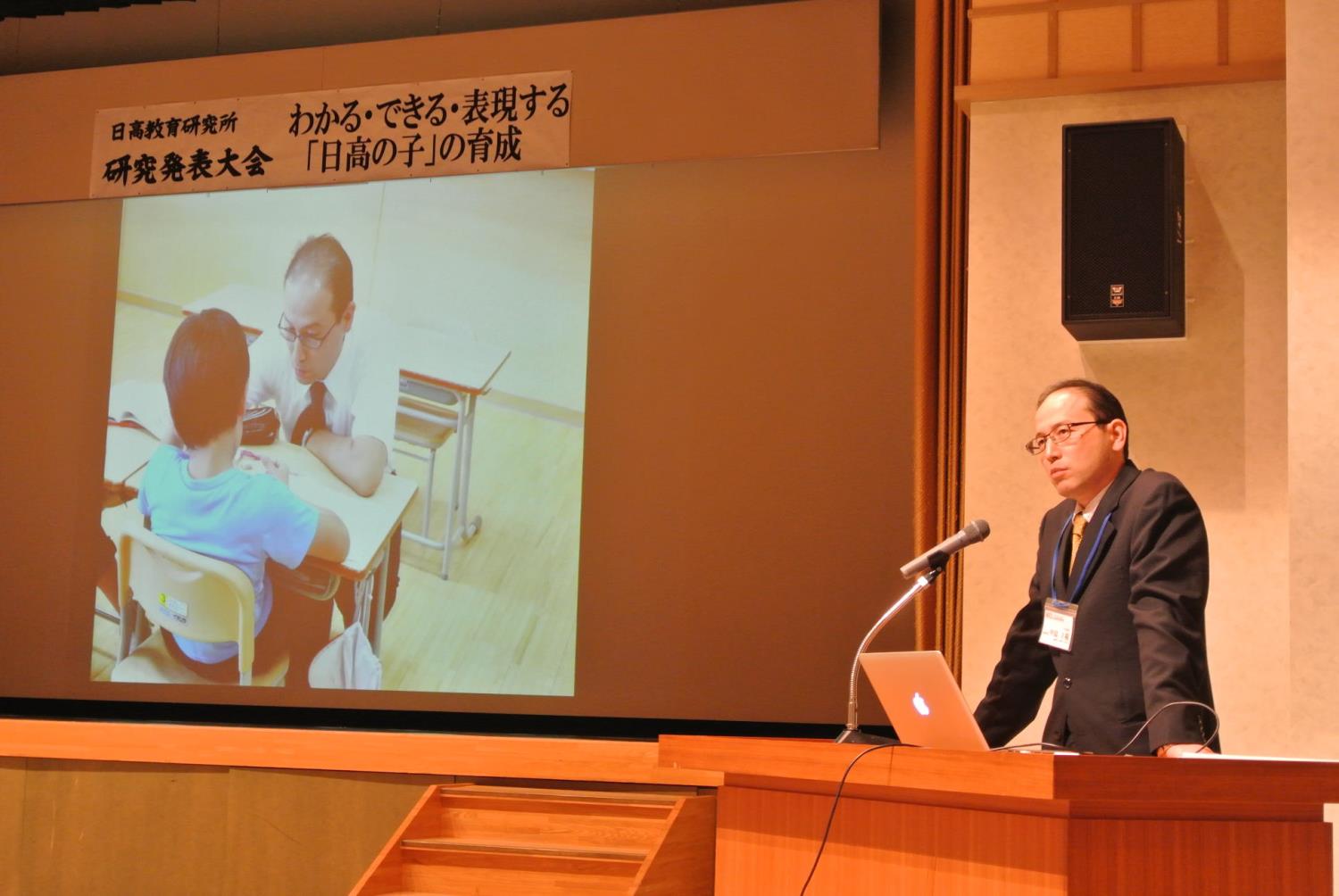 日高教育研究所
研究発表大会

わかる・できる・表現する
「日高の子」の育成